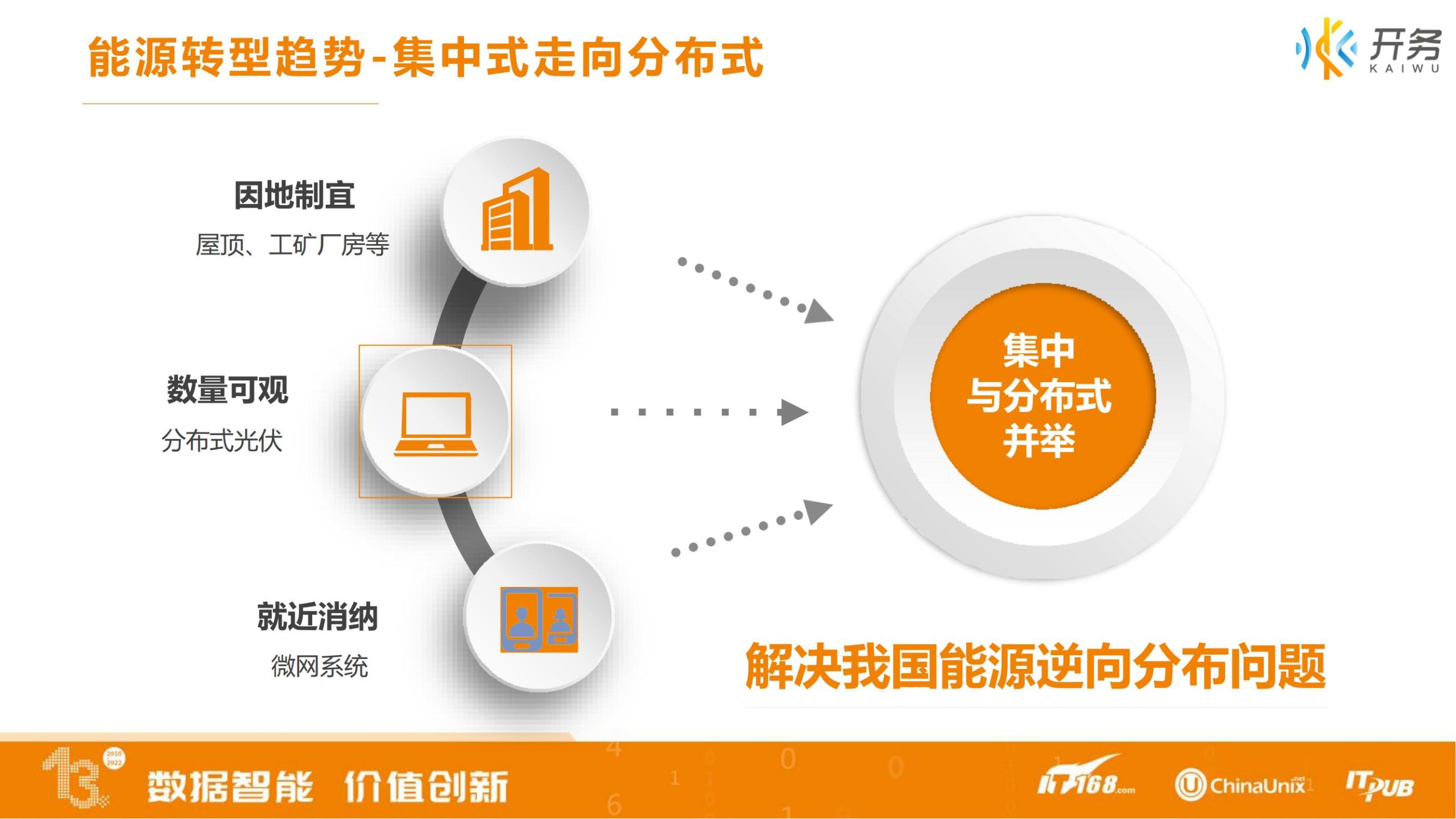 能源转型趋势-集中式走向分布式

开务
KAIWU

因地制宜
屋顶、工矿厂房等

数量可观
分布式光伏

就近消纳
微网系统

集中
与分布式
并举

解决我国能源逆向分布问题

13
2010
2022
数据智能 价值创新

IT168.com
ChinaUnix.net
ITPUB